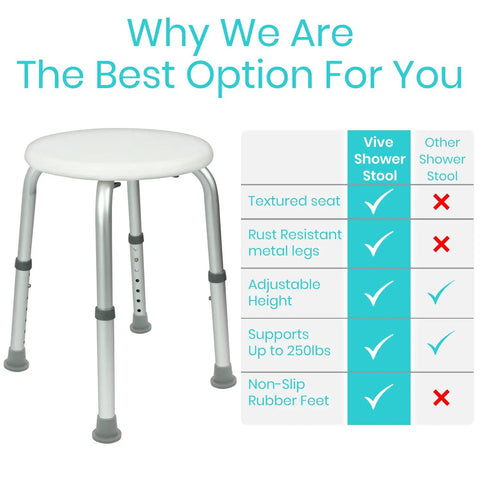 Why We Are
The Best Option For You

| | Vive Shower Stool | Other Shower Stool |
|---|---|---|
| Textured seat | ✓ | ✗ |
| Rust Resistant metal legs | ✓ | ✗ |
| Adjustable Height | ✓ | ✓ |
| Supports Up to 250lbs | ✓ | ✓ |
| Non-Slip Rubber Feet | ✓ | ✗ |